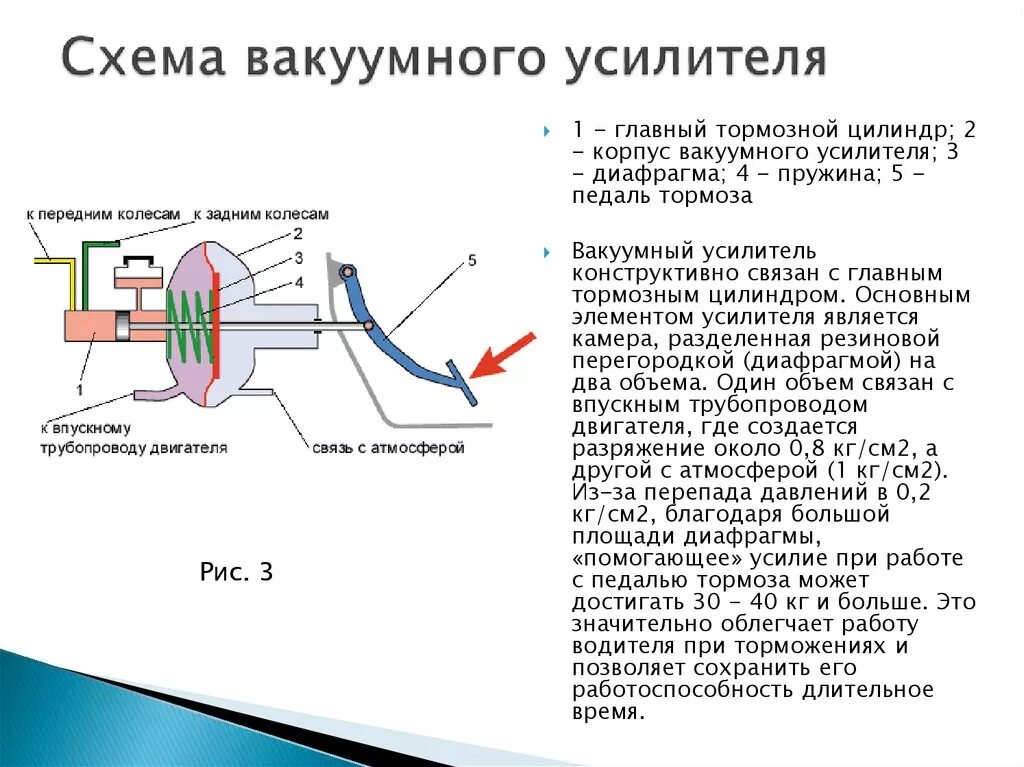 Схема вакуумного усилителя

к передним колесам к задним колесам
2
3
4
5
1
к впускному трубопроводу двигателя
связь с атмосферой

Рис. 3

1 - главный тормозной цилиндр; 2 - корпус вакуумного усилителя; 3 - диафрагма; 4 - пружина; 5 - педаль тормоза

Вакуумный усилитель конструктивно связан с главным тормозным цилиндром. Основным элементом усилителя является камера, разделенная резиновой перегородкой (диафрагмой) на два объема. Один объем связан с впускным трубопроводом двигателя, где создается разряжение около 0,8 кг/см2, а другой с атмосферой (1 кг/см2). Из-за перепада давлений в 0,2 кг/см2, благодаря большой площади диафрагмы, «помогающее» усилие при работе с педалью тормоза может достигать 30 - 40 кг и больше. Это значительно облегчает работу водителя при торможениях и позволяет сохранить его работоспособность длительное время.